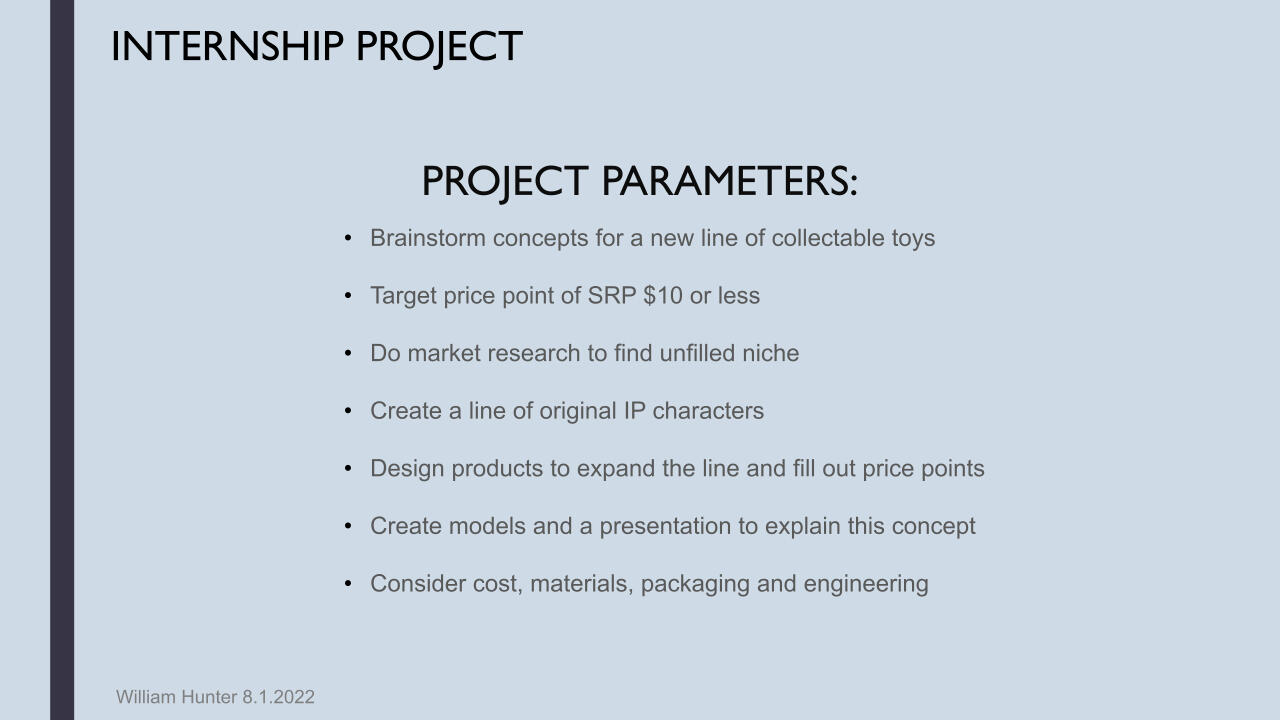 INTERNSHIP PROJECT

PROJECT PARAMETERS:

• Brainstorm concepts for a new line of collectable toys

• Target price point of SRP \$10 or less

• Do market research to find unfilled niche

• Create a line of original IP characters

• Design products to expand the line and fill out price points

• Create models and a presentation to explain this concept

• Consider cost, materials, packaging and engineering

William Hunter 8.1.2022